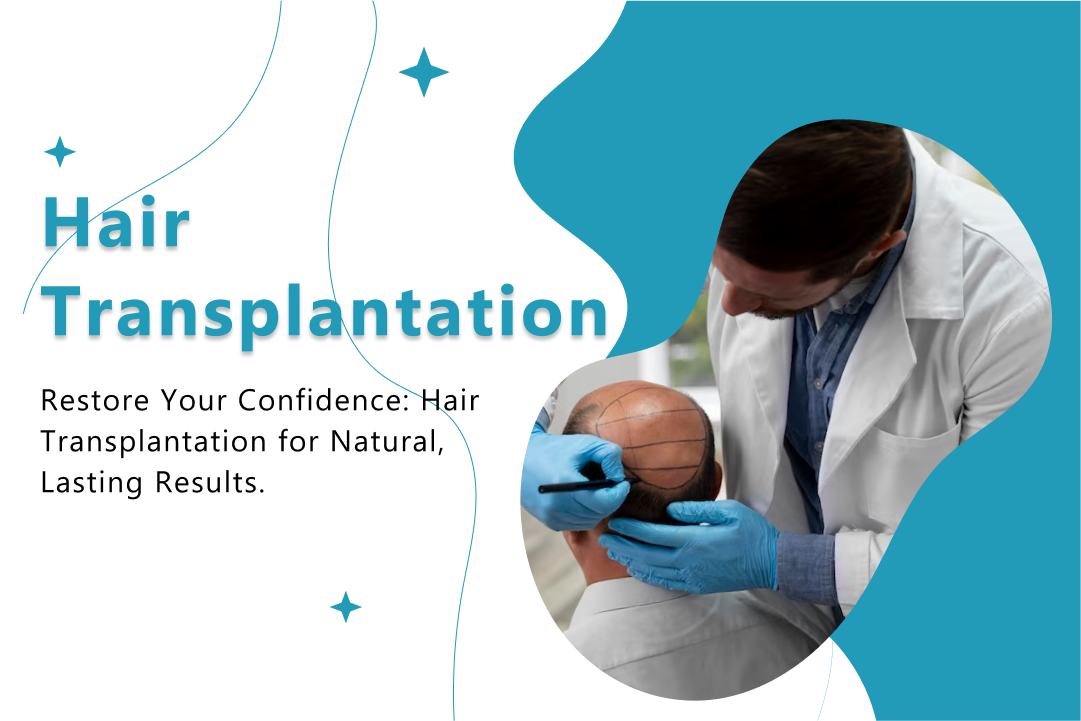 Hair Transplantation

Restore Your Confidence: Hair Transplantation for Natural, Lasting Results.